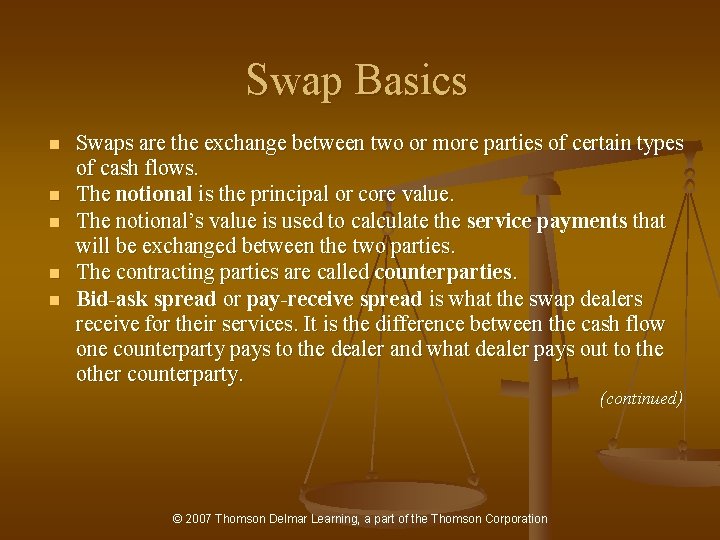 Swap Basics

- Swaps are the exchange between two or more parties of certain types of cash flows.
- The notional is the principal or core value.
- The notional's value is used to calculate the service payments that will be exchanged between the two parties.
- The contracting parties are called counterparties.
- Bid-ask spread or pay-receive spread is what the swap dealers receive for their services. It is the difference between the cash flow one counterparty pays to the dealer and what dealer pays out to the other counterparty.

(continued)

© 2007 Thomson Delmar Learning, a part of the Thomson Corporation